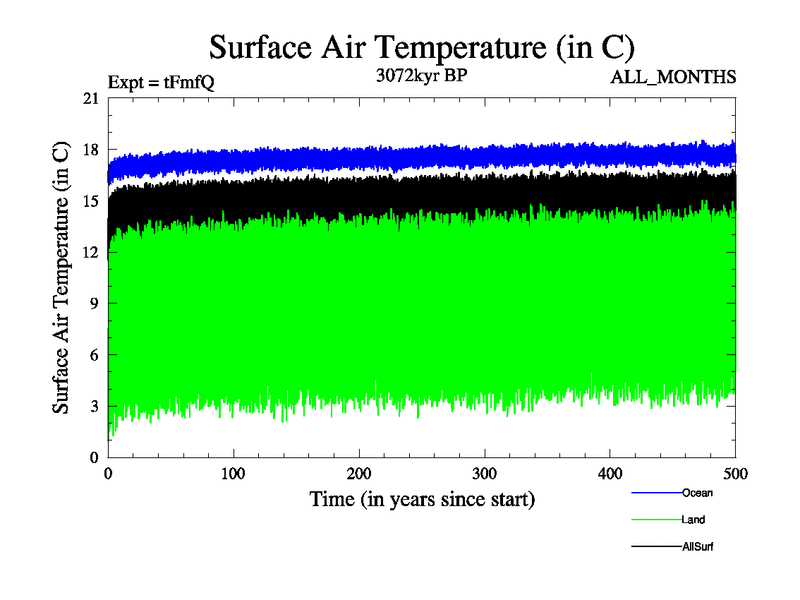 Surface Air Temperature (in C)

Expt = tFmfQ

3072kyr BP

ALL_MONTHS

Surface Air Temperature (in C)

21
18
15
12
9
6
3
0

0
100
200
300
400
500

Time (in years since start)

Ocean
Land
AllSurf